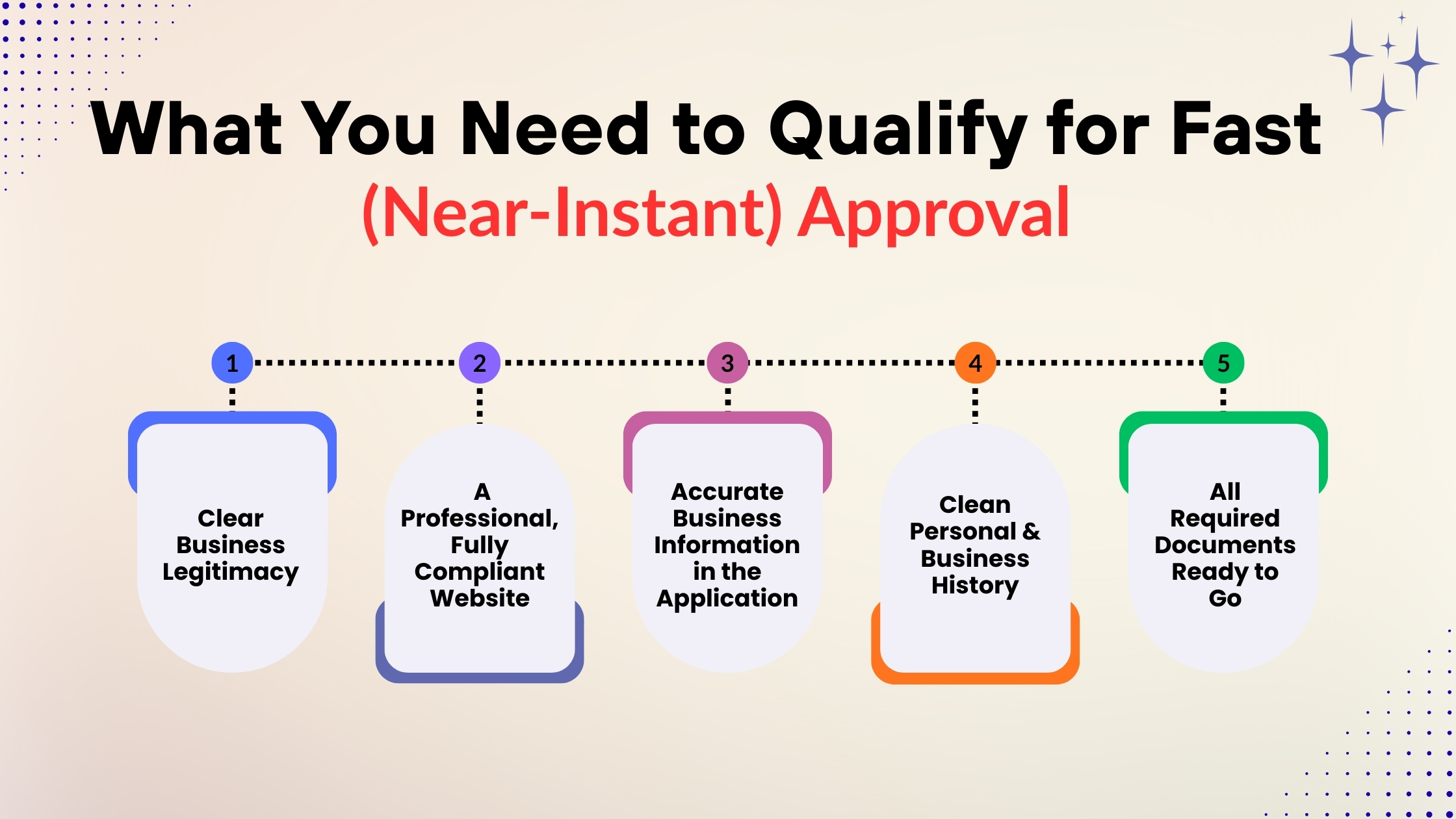 What You Need to Qualify for Fast (Near-Instant) Approval

1
Clear Business Legitimacy

2
A Professional, Fully Compliant Website

3
Accurate Business Information in the Application

4
Clean Personal & Business History

5
All Required Documents Ready to Go